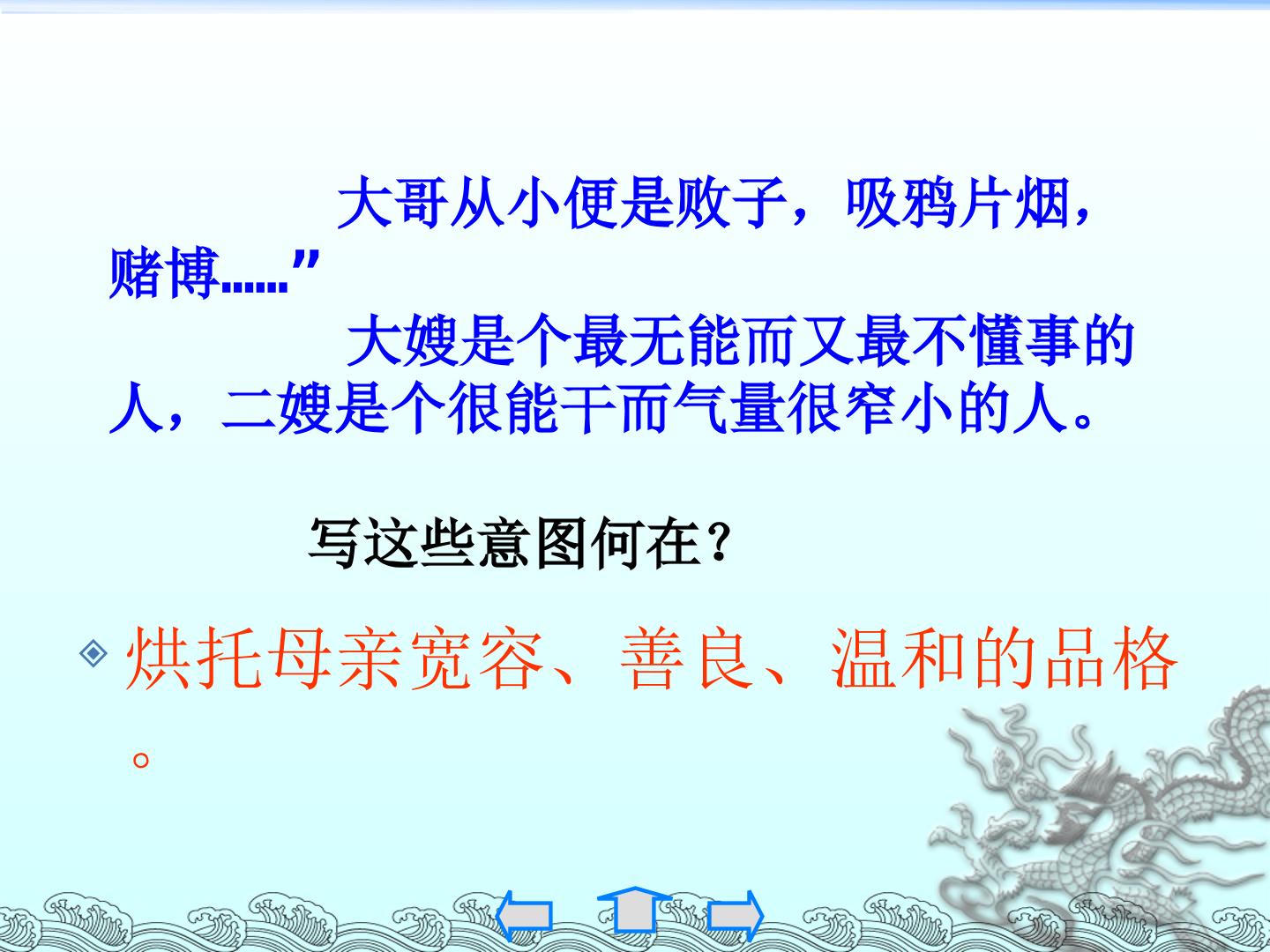 大哥从小便是败子，吸鸦片烟，赌博……”

大嫂是个最无能而又最不懂事的人，二嫂是个很能干而气量很窄小的人。

写这些意图何在？

烘托母亲宽容、善良、温和的品格。